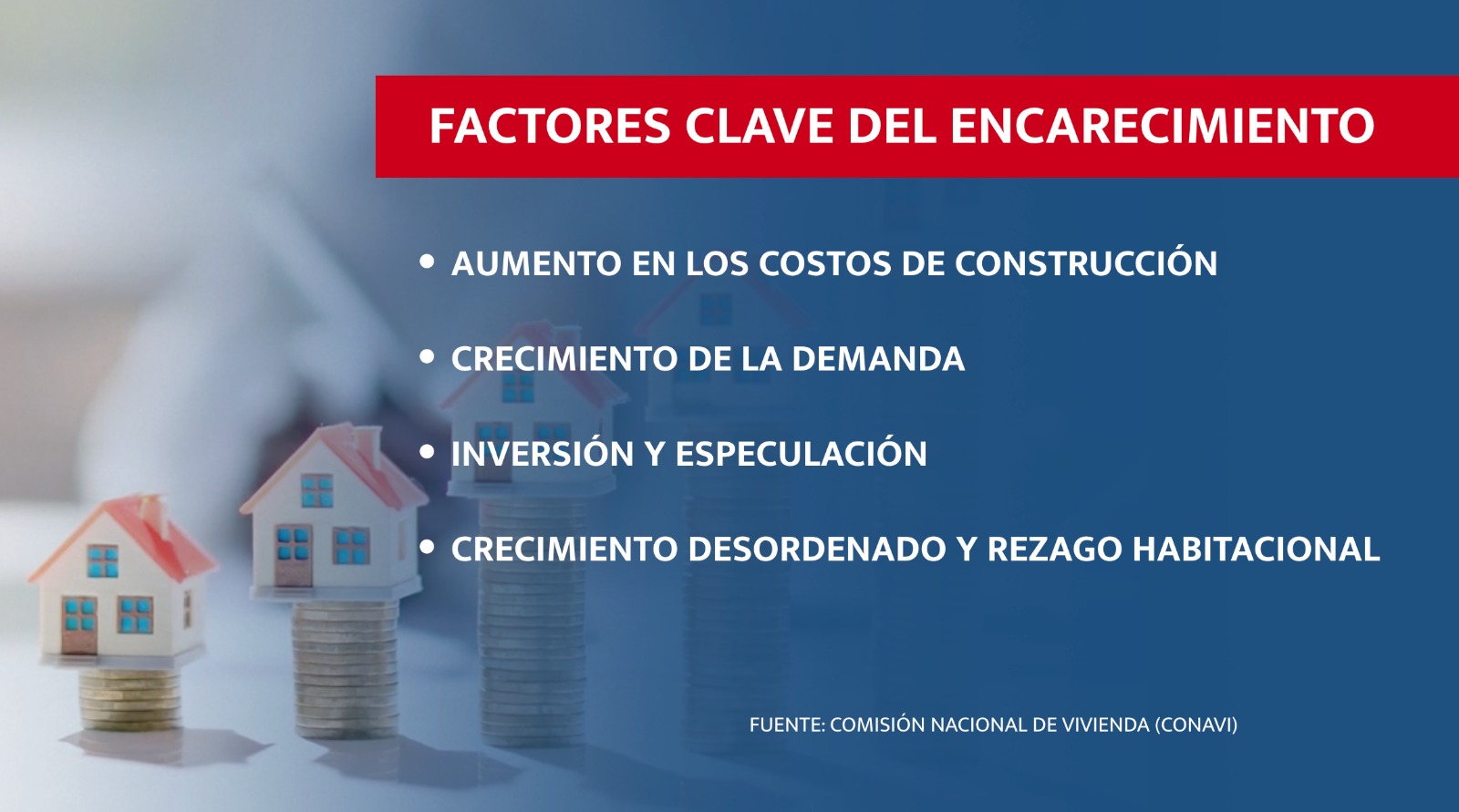 FACTORES CLAVE DEL ENCARECIMIENTO

• AUMENTO EN LOS COSTOS DE CONSTRUCCIÓN

• CRECIMIENTO DE LA DEMANDA

• INVERSIÓN Y ESPECULACIÓN

• CRECIMIENTO DESORDENADO Y REZAGO HABITACIONAL

FUENTE: COMISIÓN NACIONAL DE VIVIENDA (CONAVI)